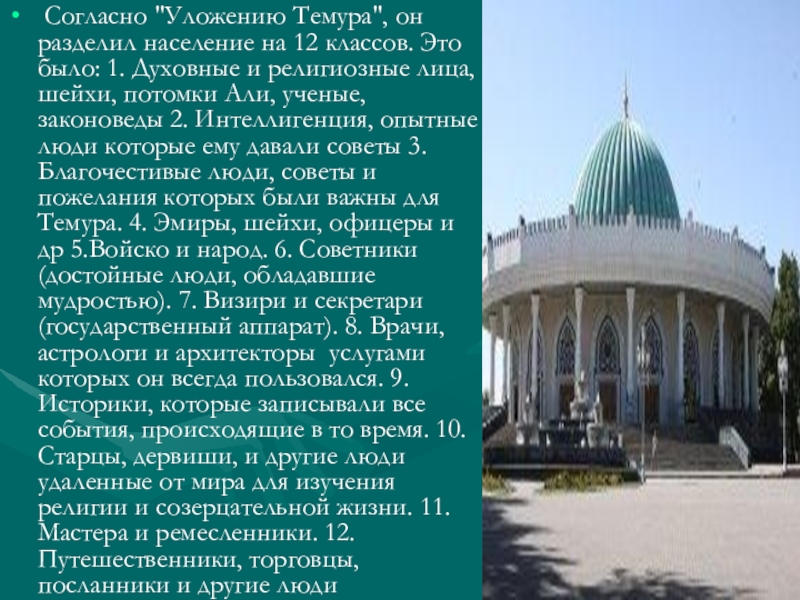 • Согласно "Уложению Темура", он разделил население на 12 классов. Это было: 1. Духовные и религиозные лица, шейхи, потомки Али, ученые, законоведы 2. Интеллигенция, опытные люди которые ему давали советы 3. Благочестивые люди, советы и пожелания которых были важны для Темура. 4. Эмиры, шейхи, офицеры и др 5.Войско и народ. 6. Советники (достойные люди, обладавшие мудростью). 7. Визири и секретари (государственный аппарат). 8. Врачи, астрологи и архитекторы услугами которых он всегда пользовался. 9. Историки, которые записывали все события, происходящие в то время. 10. Старцы, дервиши, и другие люди удаленные от мира для изучения религии и созерцательной жизни. 11. Мастера и ремесленники. 12. Путешественники, торговцы, посланники и другие люди